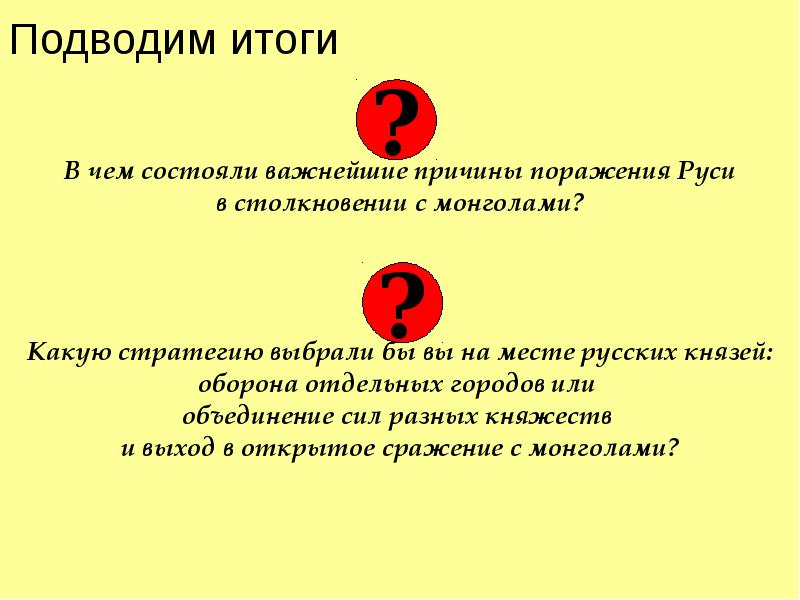 Подводим итоги

?

В чем состояли важнейшие причины поражения Руси в столкновении с монголами?

?

Какую стратегию выбрали бы вы на месте русских князей: оборона отдельных городов или объединение сил разных княжеств и выход в открытое сражение с монголами?